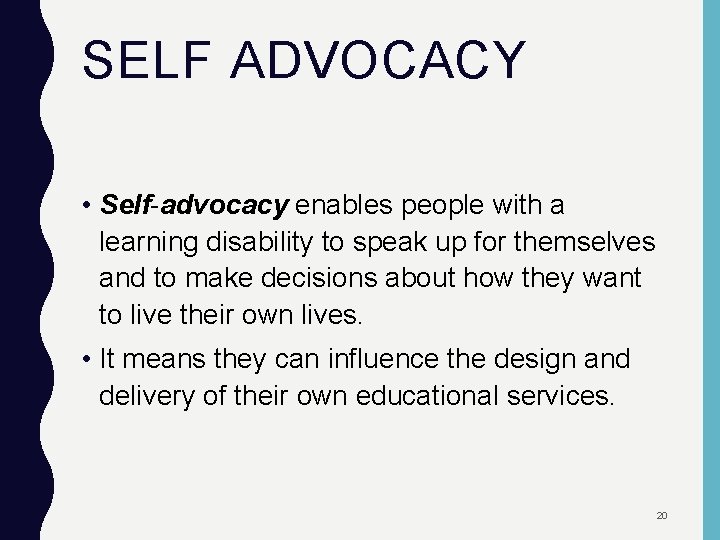 SELF ADVOCACY

• Self-advocacy enables people with a learning disability to speak up for themselves and to make decisions about how they want to live their own lives.

• It means they can influence the design and delivery of their own educational services.

20